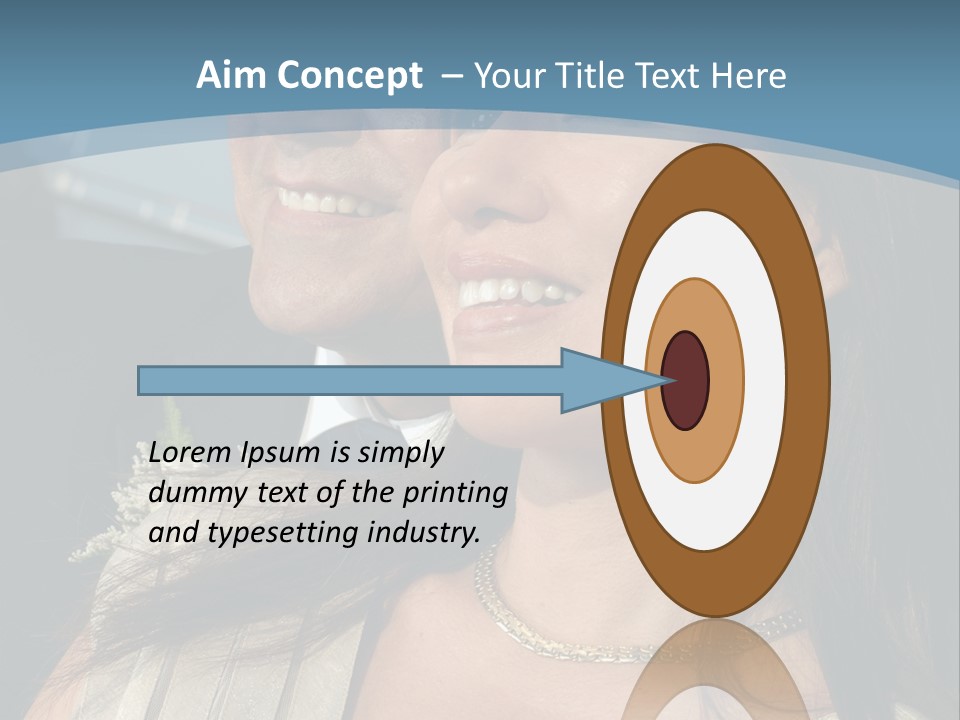 Aim Concept – Your Title Text Here

Lorem Ipsum is simply dummy text of the printing and typesetting industry.